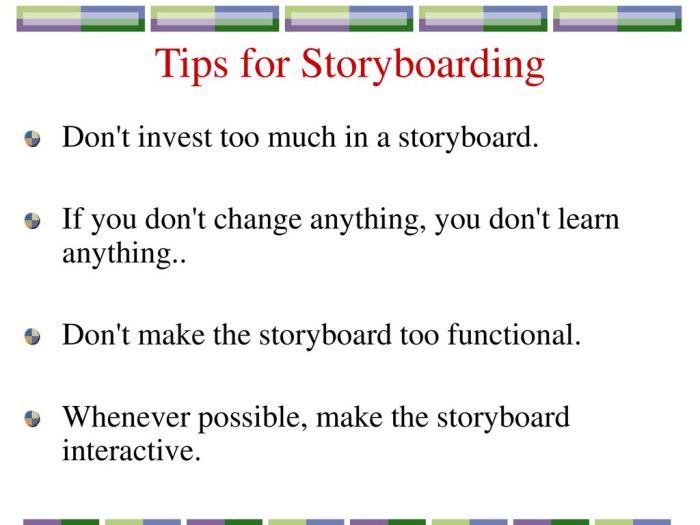 Tips for Storyboarding

Don't invest too much in a storyboard.

If you don't change anything, you don't learn anything..

Don't make the storyboard too functional.

Whenever possible, make the storyboard interactive.